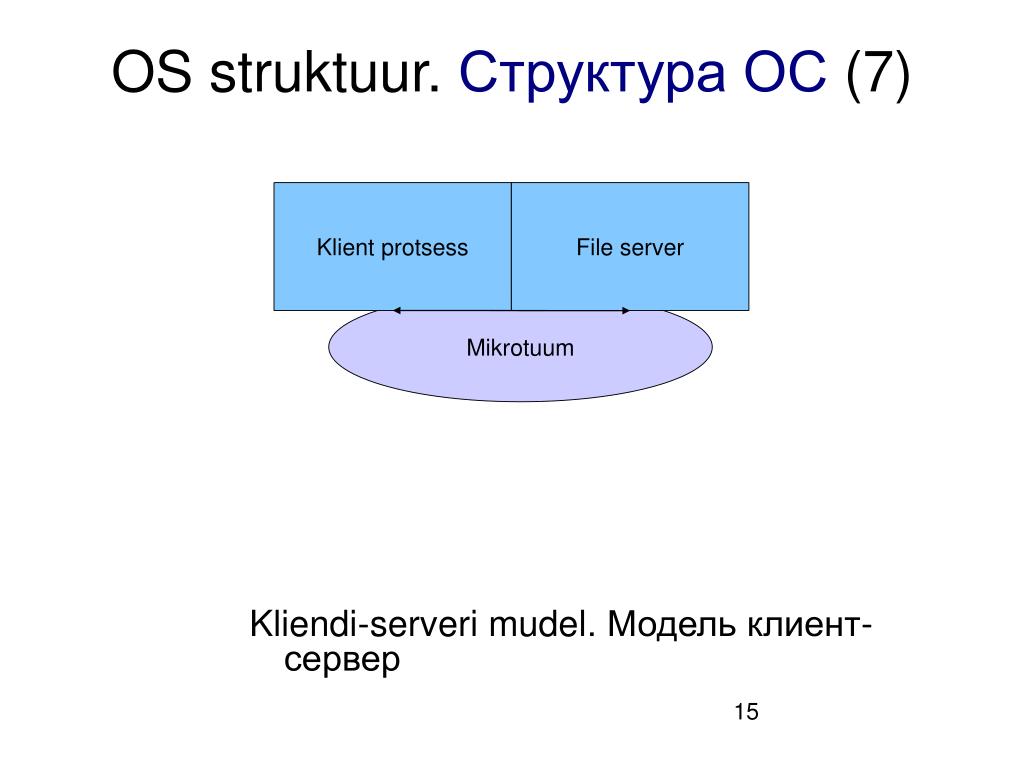 OS struktuur. Структура ОС (7)

Klient protsess

File server

Mikrotuum

Kliendi-serveri mudel. Модель клиент-сервер

15